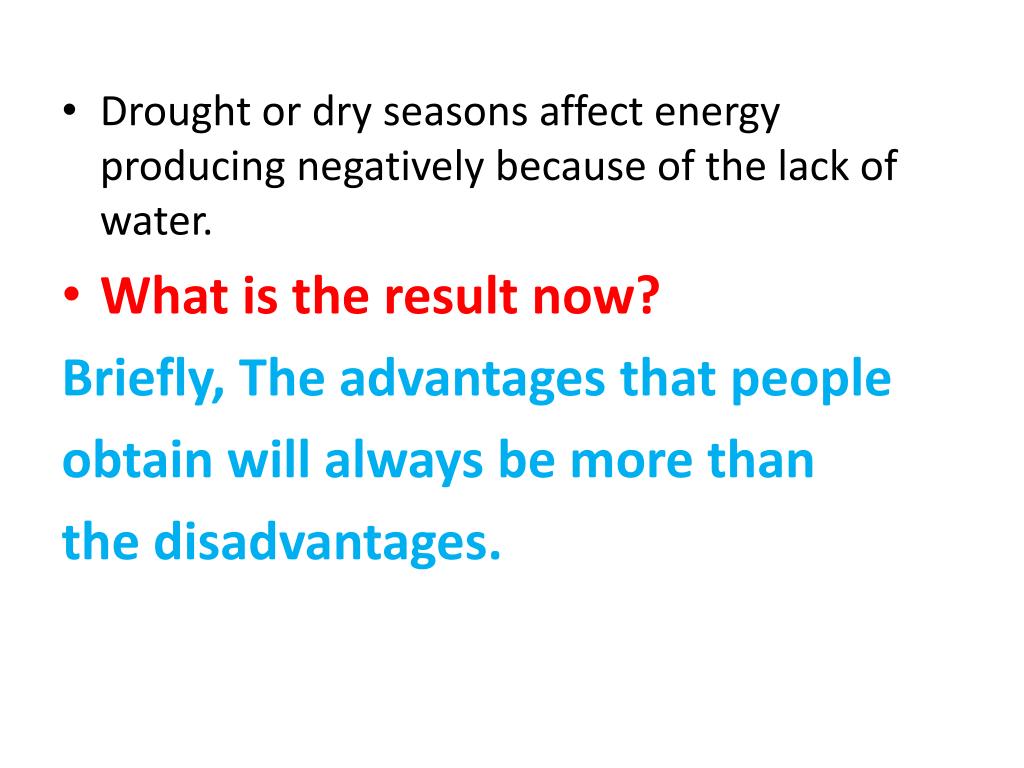 • Drought or dry seasons affect energy producing negatively because of the lack of water.

• What is the result now?

Briefly, The advantages that people obtain will always be more than the disadvantages.